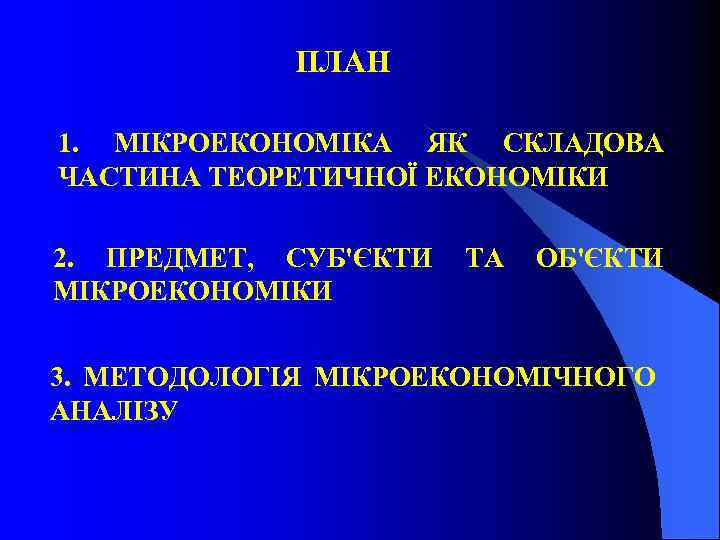 ПЛАН

1. МІКРОЕКОНОМІКА ЯК СКЛАДОВА ЧАСТИНА ТЕОРЕТИЧНОЇ ЕКОНОМІКИ

2. ПРЕДМЕТ, СУБ'ЄКТИ ТА ОБ'ЄКТИ МІКРОЕКОНОМІКИ

3. МЕТОДОЛОГІЯ МІКРОЕКОНОМІЧНОГО АНАЛІЗУ